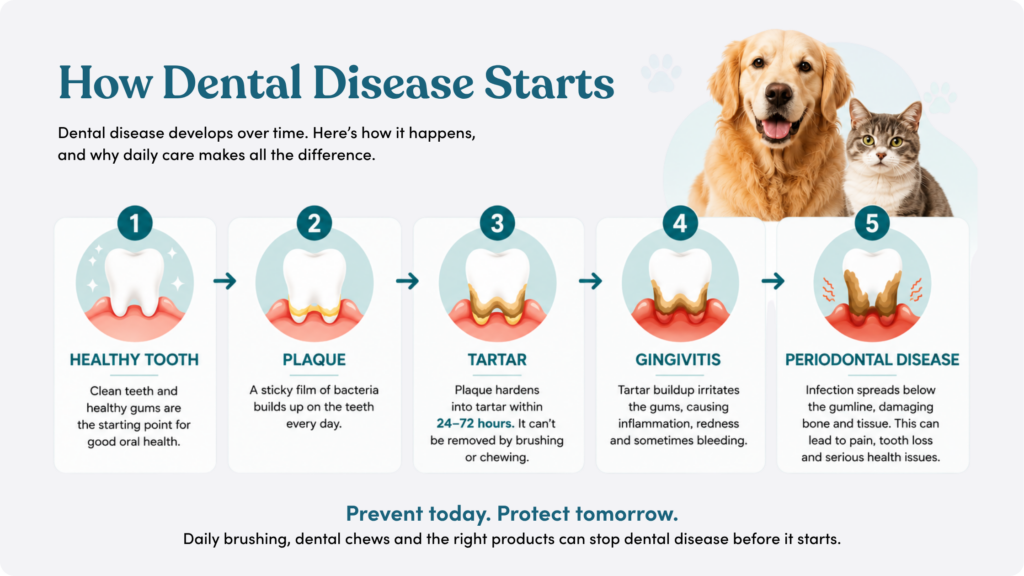 How Dental Disease Starts

Dental disease develops over time. Here's how it happens, and why daily care makes all the difference.

1
HEALTHY TOOTH
Clean teeth and healthy gums are the starting point for good oral health.

2
PLAQUE
A sticky film of bacteria builds up on the teeth every day.

3
TARTAR
Plaque hardens into tartar within 24–72 hours. It can't be removed by brushing or chewing.

4
GINGIVITIS
Tartar buildup irritates the gums, causing inflammation, redness and sometimes bleeding.

5
PERIODONTAL DISEASE
Infection spreads below the gumline, damaging bone and tissue. This can lead to pain, tooth loss and serious health issues.

Prevent today. Protect tomorrow.
Daily brushing, dental chews and the right products can stop dental disease before it starts.